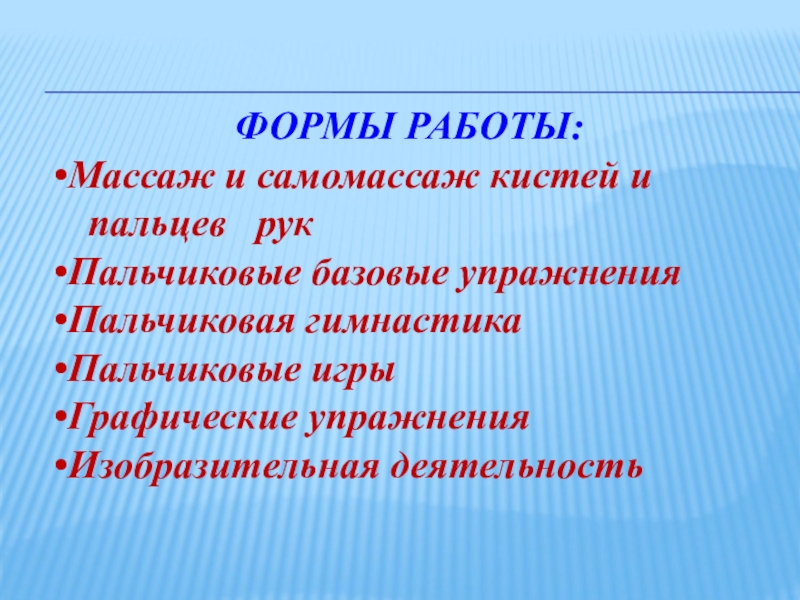 ФОРМЫ РАБОТЫ:

•Массаж и самомассаж кистей и пальцев рук

•Пальчиковые базовые упражнения

•Пальчиковая гимнастика

•Пальчиковые игры

•Графические упражнения

•Изобразительная деятельность